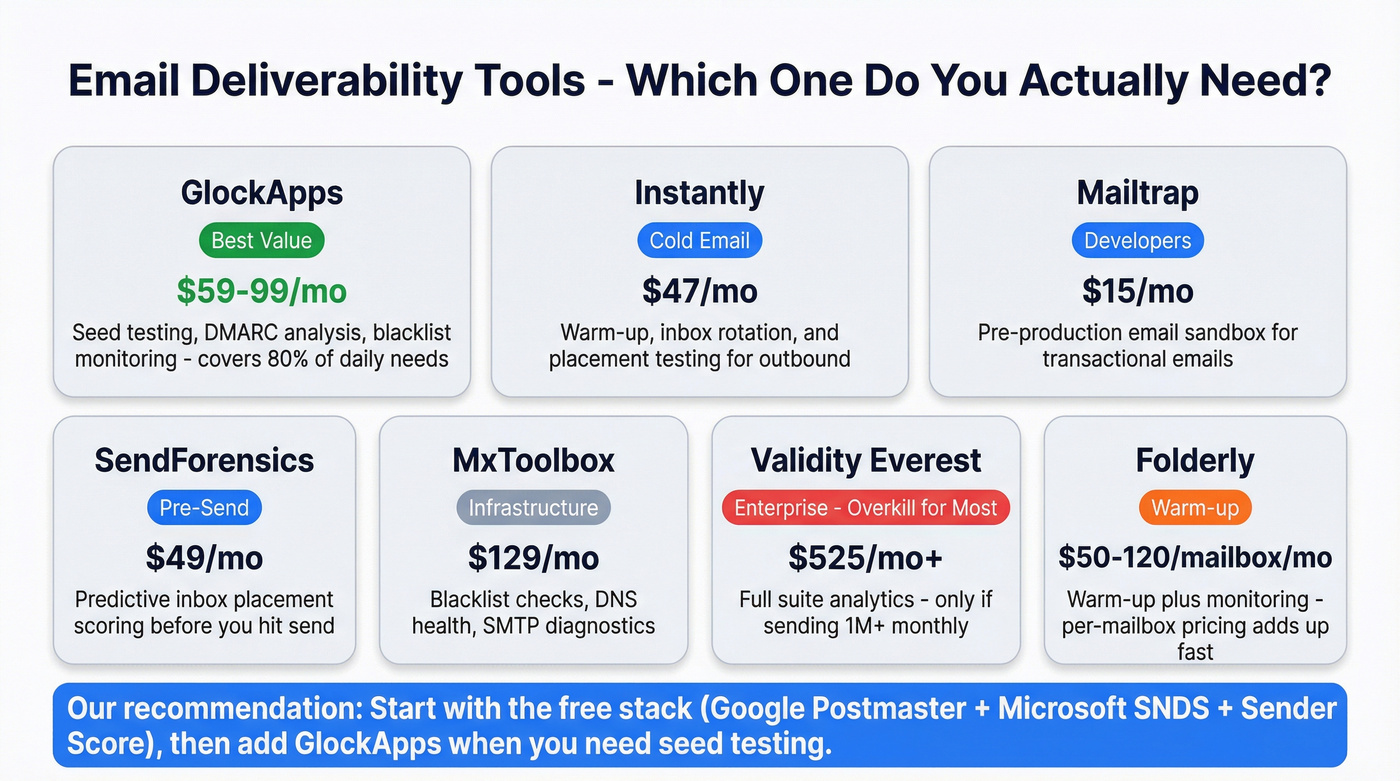 Email Deliverability Tools - Which One Do You Actually Need?

GlockApps
Best Value
$59-99/mo
Seed testing, DMARC analysis, blacklist monitoring - covers 80% of daily needs

Instantly
Cold Email
$47/mo
Warm-up, inbox rotation, and placement testing for outbound

Mailtrap
Developers
$15/mo
Pre-production email sandbox for transactional emails

SendForensics
Pre-Send
$49/mo
Predictive inbox placement scoring before you hit send

MxToolbox
Infrastructure
$129/mo
Blacklist checks, DNS health, SMTP diagnostics

Validity Everest
Enterprise - Overkill for Most
$525/mo+
Full suite analytics - only if sending 1M+ monthly

Folderly
Warm-up
$50-120/mailbox/mo
Warm-up plus monitoring - per-mailbox pricing adds up fast

Our recommendation: Start with the free stack (Google Postmaster + Microsoft SNDS + Sender Score), then add GlockApps when you need seed testing.